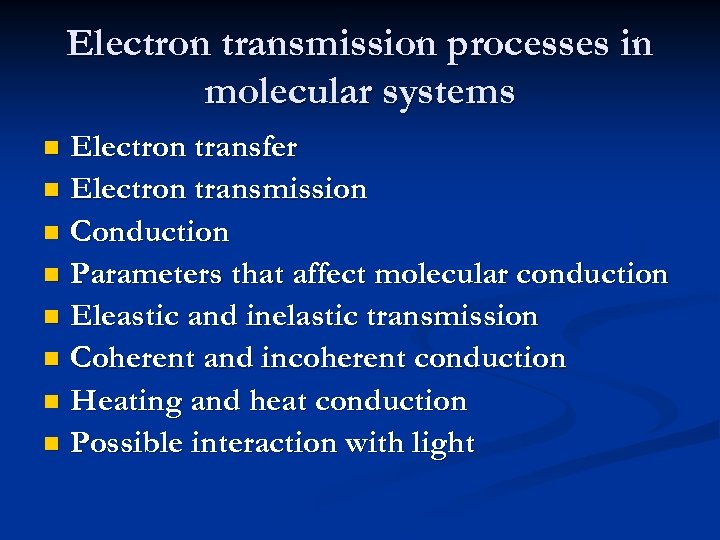 Electron transmission processes in molecular systems

- Electron transfer
- Electron transmission
- Conduction
- Parameters that affect molecular conduction
- Eleastic and inelastic transmission
- Coherent and incoherent conduction
- Heating and heat conduction
- Possible interaction with light